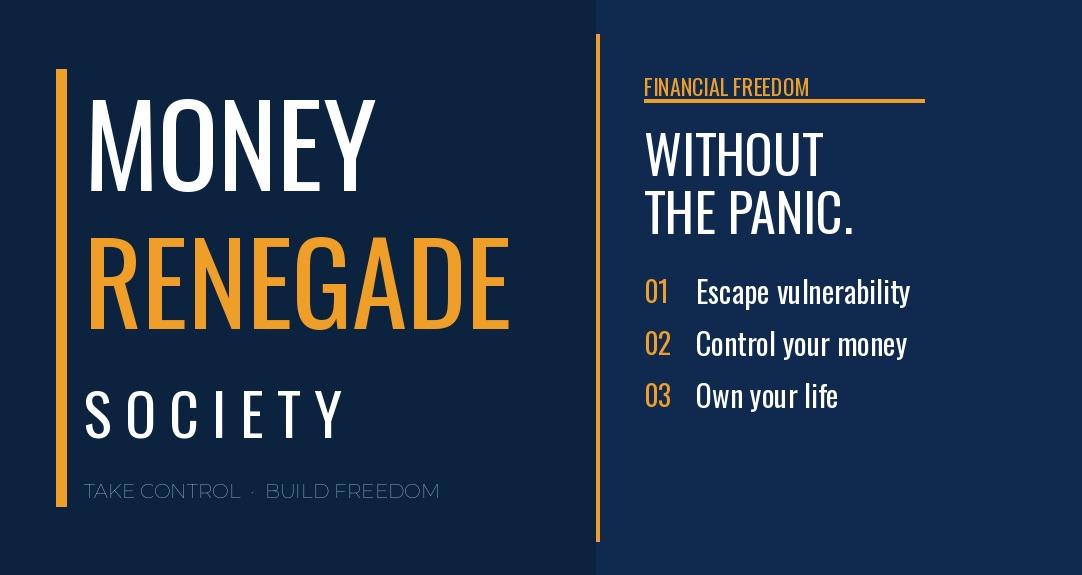 MONEY
RENEGADE
SOCIETY

TAKE CONTROL · BUILD FREEDOM

FINANCIAL FREEDOM

WITHOUT THE PANIC.

01 Escape vulnerability
02 Control your money
03 Own your life